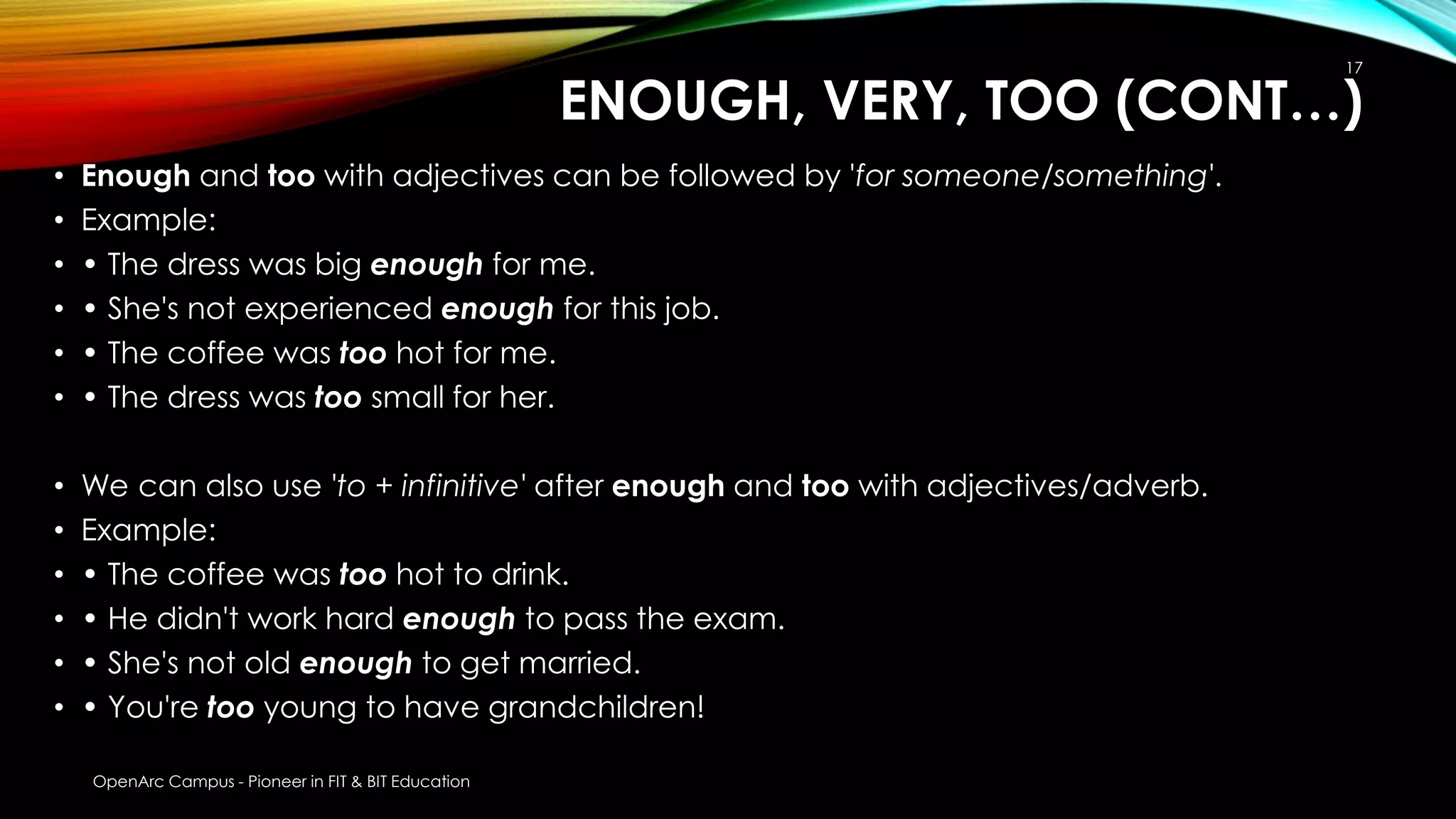 17

ENOUGH, VERY, TOO (CONT…)

• Enough and too with adjectives can be followed by 'for someone/something'.
• Example:
• • The dress was big enough for me.
• • She's not experienced enough for this job.
• • The coffee was too hot for me.
• • The dress was too small for her.

• We can also use 'to + infinitive' after enough and too with adjectives/adverb.
• Example:
• • The coffee was too hot to drink.
• • He didn't work hard enough to pass the exam.
• • She's not old enough to get married.
• • You're too young to have grandchildren!

OpenArc Campus - Pioneer in FIT & BIT Education